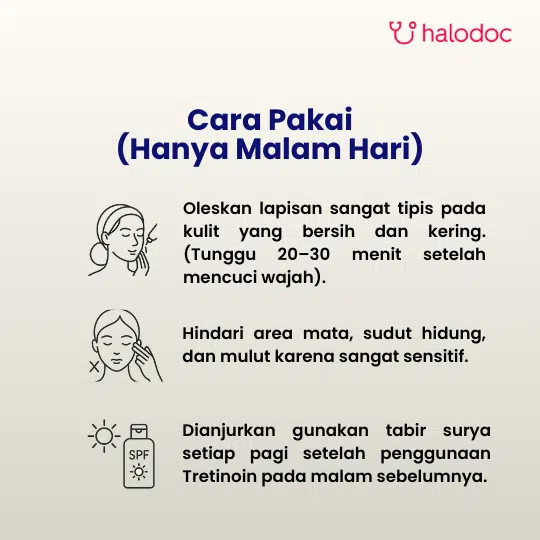 halodoc

Cara Pakai
(Hanya Malam Hari)

Oleskan lapisan sangat tipis pada kulit yang bersih dan kering. (Tunggu 20–30 menit setelah mencuci wajah).

Hindari area mata, sudut hidung, dan mulut karena sangat sensitif.

SPF

Dianjurkan gunakan tabir surya setiap pagi setelah penggunaan Tretinoin pada malam sebelumnya.